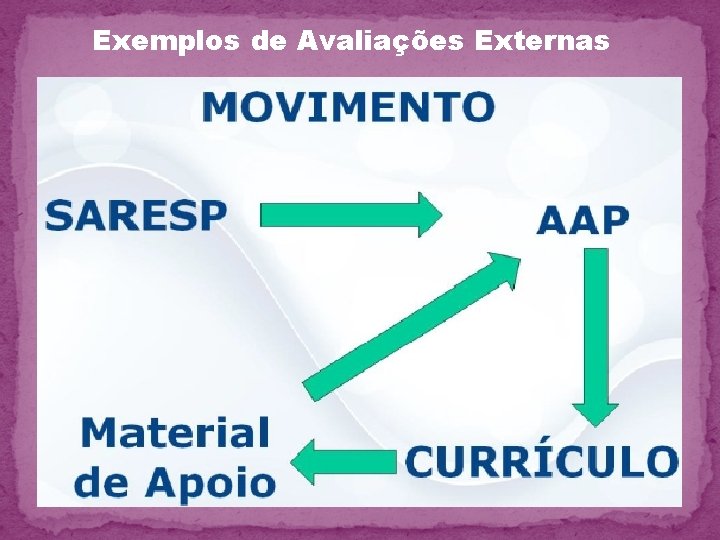 Exemplos de Avaliações Externas

MOVIMENTO

SARESP

AAP

Material de Apoio

CURRÍCULO